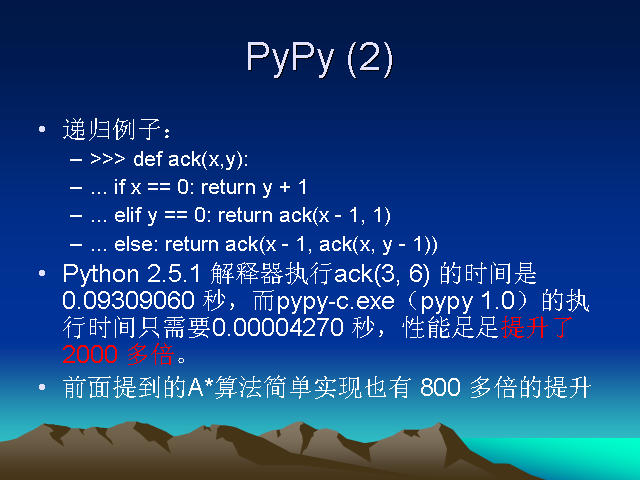 PyPy (2)

• 递归例子：
– >>> def ack(x,y):
– ... if x == 0: return y + 1
– ... elif y == 0: return ack(x - 1, 1)
– ... else: return ack(x - 1, ack(x, y - 1))

• Python 2.5.1 解释器执行ack(3, 6) 的时间是 0.09309060 秒，而pypy-c.exe（pypy 1.0）的执行时间只需要0.00004270 秒，性能足足提升了 2000 多倍。

• 前面提到的A*算法简单实现也有 800 多倍的提升